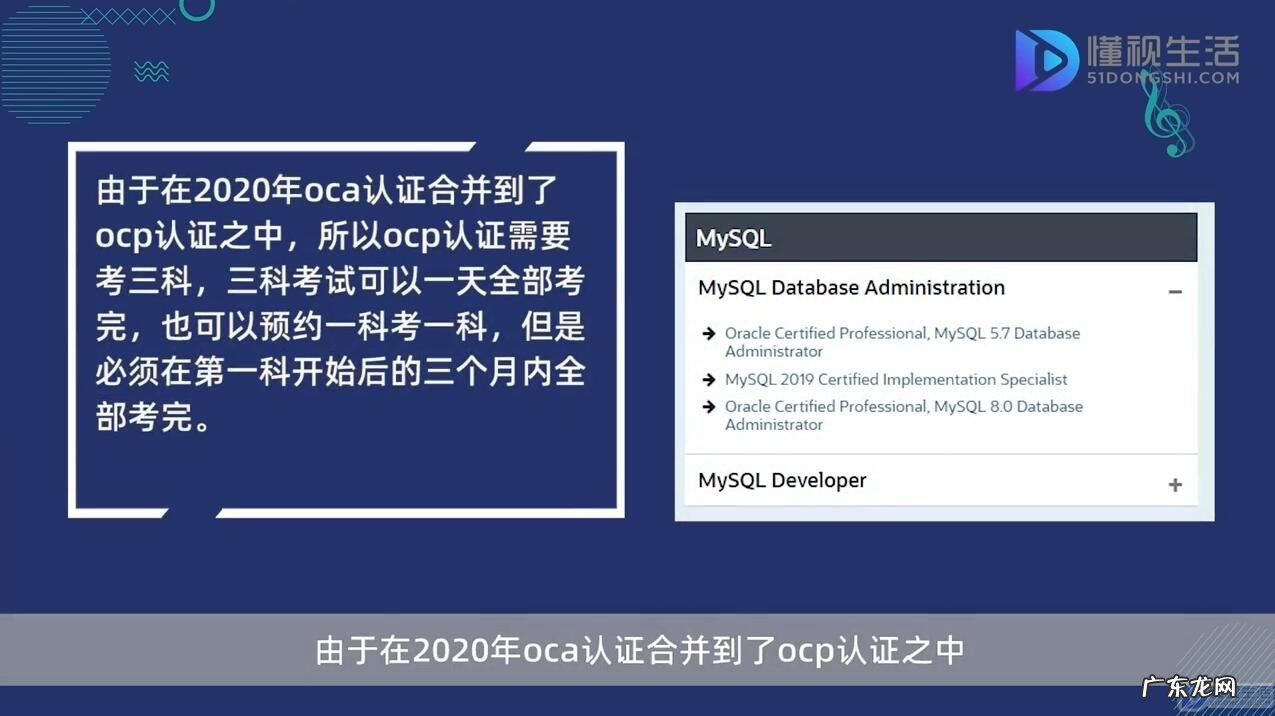 懂视生活
51DONGSHI.COM

由于在2020年oca认证合并到了ocp认证之中，所以ocp认证需要考三科，三科考试可以一天全部考完，也可以预约一科考一科，但是必须在第一科开始后的三个月内全部考完。

MySQL

MySQL Database Administration −

Oracle Certified Professional, MySQL 5.7 Database Administrator

MySQL 2019 Certified Implementation Specialist

Oracle Certified Professional, MySQL 8.0 Database Administrator

MySQL Developer +

由于在2020年oca认证合并到了ocp认证之中

广东龙网